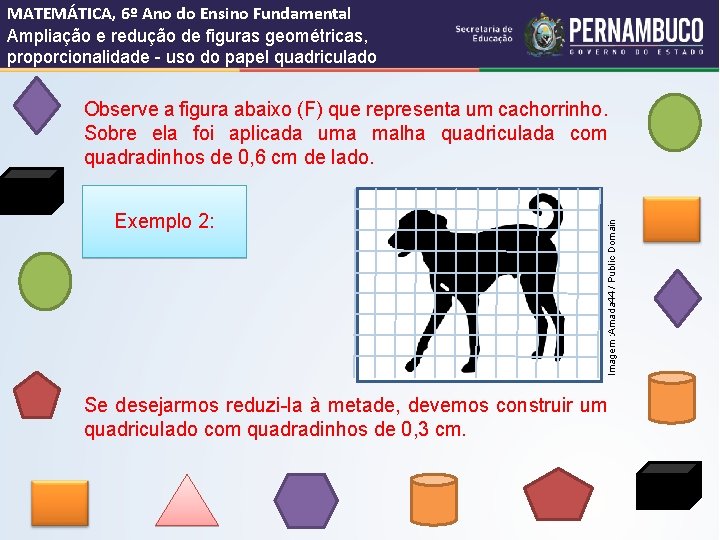 MATEMÁTICA, 6º Ano do Ensino Fundamental
Ampliação e redução de figuras geométricas, proporcionalidade - uso do papel quadriculado

Secretaria de Educação
PERNAMBUCO
GOVERNO DO ESTADO

Observe a figura abaixo (F) que representa um cachorrinho. Sobre ela foi aplicada uma malha quadriculada com quadradinhos de 0,6 cm de lado.

Exemplo 2:

Imagem :Amada44 / Public Domain

Se desejarmos reduzi-la à metade, devemos construir um quadriculado com quadradinhos de 0,3 cm.